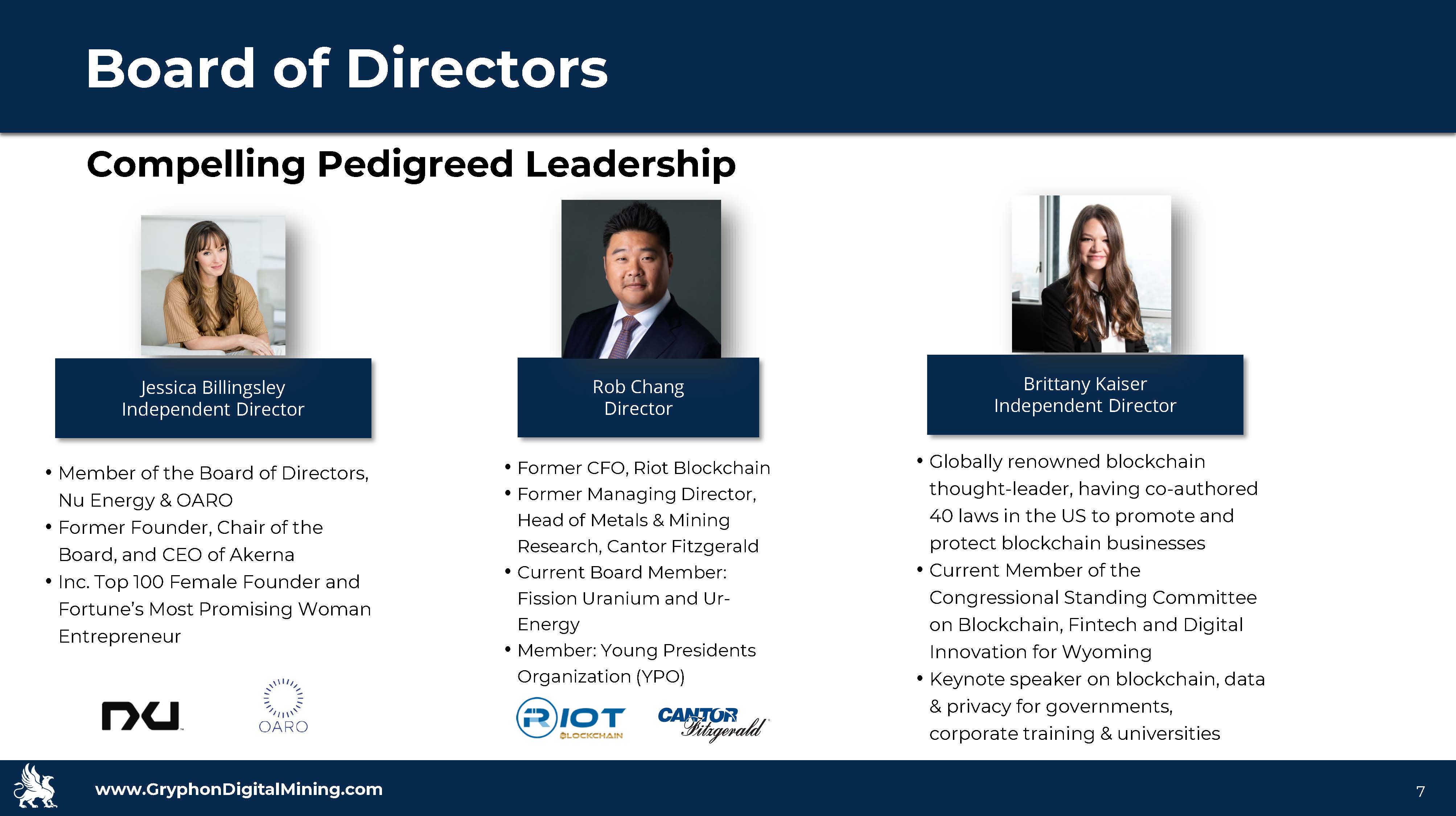 Board of Directors

Compelling Pedigreed Leadership

Jessica Billingsley
Independent Director

• Member of the Board of Directors, Nu Energy & OARO
• Former Founder, Chair of the Board, and CEO of Akerna
• Inc. Top 100 Female Founder and Fortune's Most Promising Woman Entrepreneur

nu

OARO

Rob Chang
Director

• Former CFO, Riot Blockchain
• Former Managing Director, Head of Metals & Mining Research, Cantor Fitzgerald
• Current Board Member: Fission Uranium and Ur-Energy
• Member: Young Presidents Organization (YPO)

RIOT BLOCKCHAIN

CANTOR Fitzgerald

Brittany Kaiser
Independent Director

• Globally renowned blockchain thought-leader, having co-authored 40 laws in the US to promote and protect blockchain businesses
• Current Member of the Congressional Standing Committee on Blockchain, Fintech and Digital Innovation for Wyoming
• Keynote speaker on blockchain, data & privacy for governments, corporate training & universities

www.GryphonDigitalMining.com

7